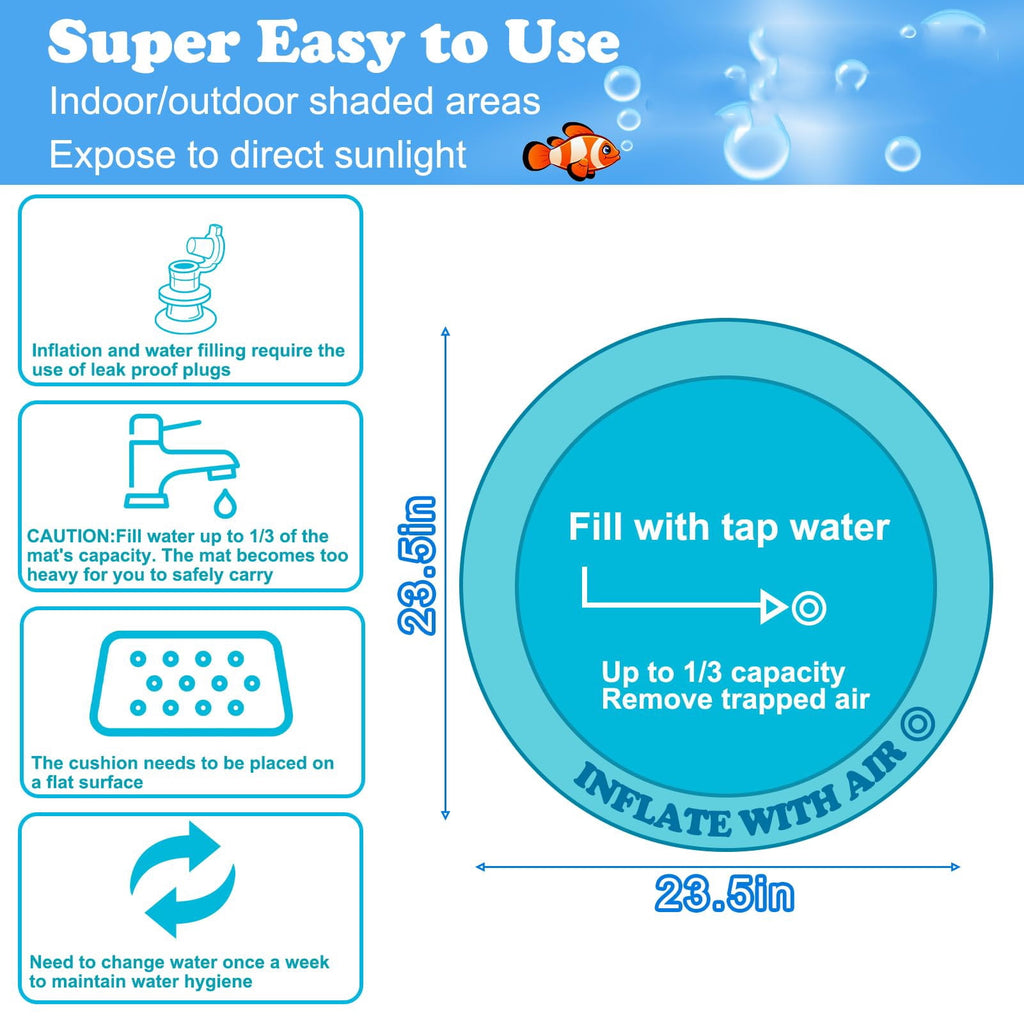 Super Easy to Use

Indoor/outdoor shaded areas

Expose to direct sunlight

Inflation and water filling require the use of leak proof plugs

CAUTION:Fill water up to 1/3 of the mat's capacity. The mat becomes too heavy for you to safely carry

The cushion needs to be placed on a flat surface

Need to change water once a week to maintain water hygiene

23.5in

Fill with tap water

Up to 1/3 capacity
Remove trapped air

INFLATE WITH AIR

23.5in